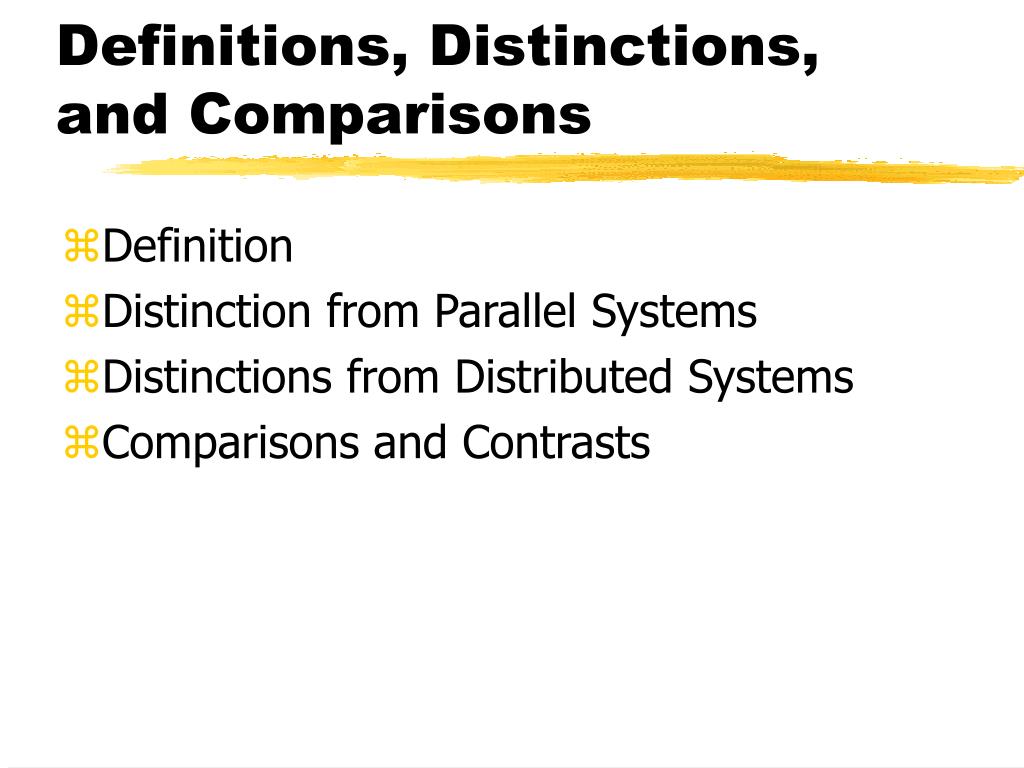 Definitions, Distinctions, and Comparisons

⌘Definition
⌘Distinction from Parallel Systems
⌘Distinctions from Distributed Systems
⌘Comparisons and Contrasts